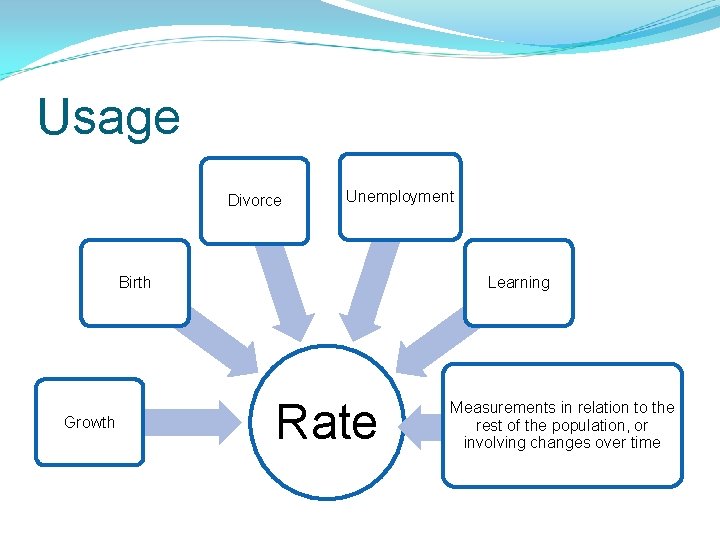 Usage

Divorce

Unemployment

Birth

Learning

Growth

Rate

Measurements in relation to the rest of the population, or involving changes over time